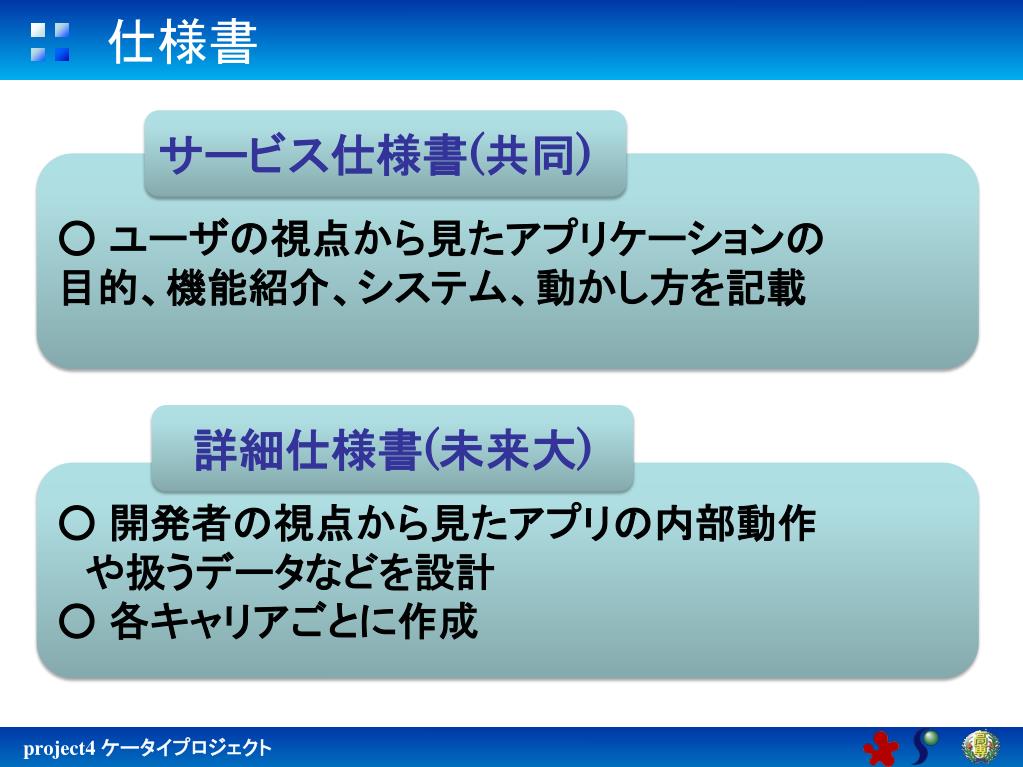 仕様書

サービス仕様書(共同)

○ ユーザの視点から見たアプリケーションの目的、機能紹介、システム、動かし方を記載

詳細仕様書(未来大)

○ 開発者の視点から見たアプリの内部動作や扱うデータなどを設計
○ 各キャリアごとに作成

project4 ケータイプロジェクト